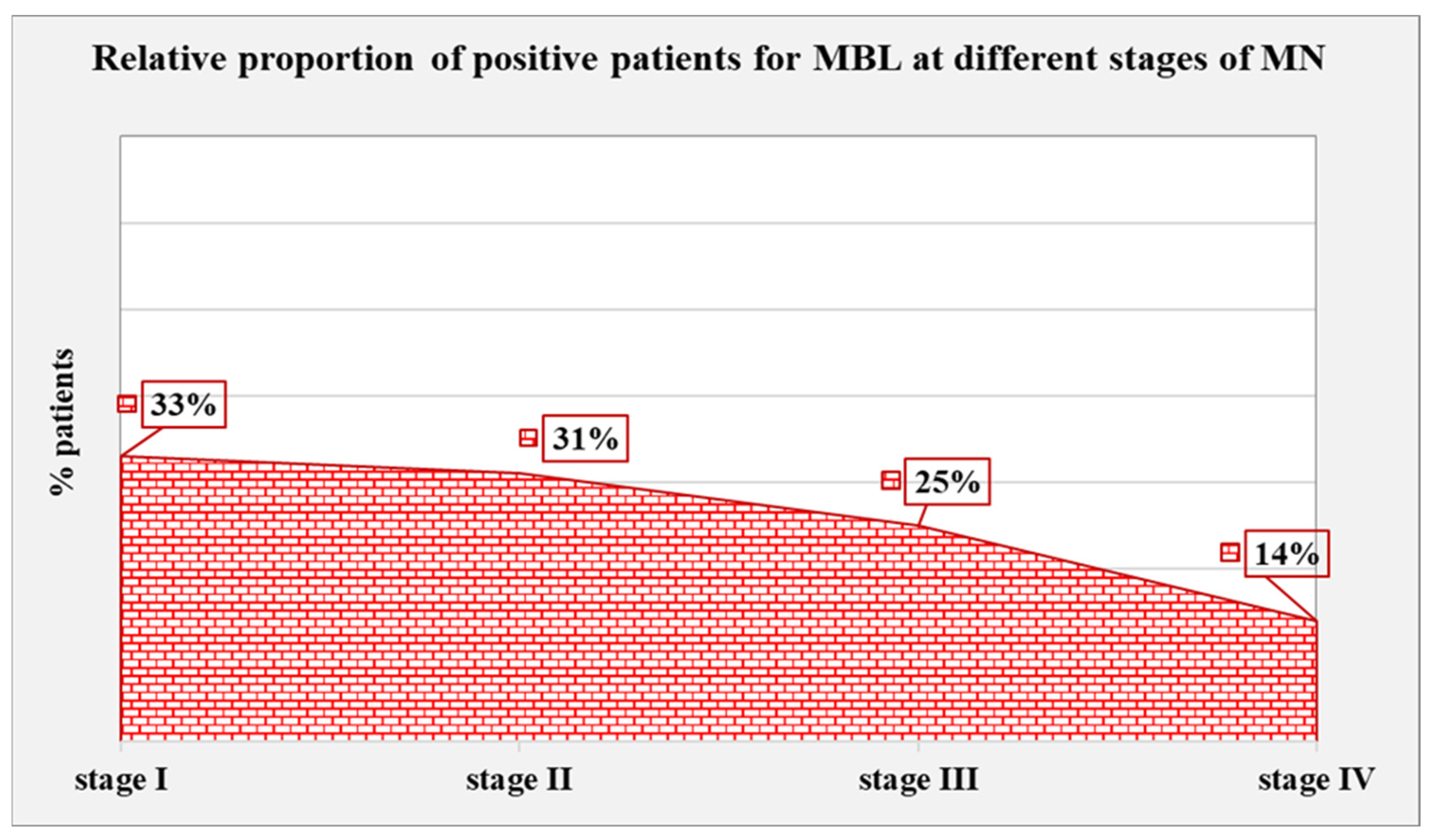 Relative proportion of positive patients for MBL at different stages of MN

% patients

33%

31%

25%

14%

stage I

stage II

stage III

stage IV